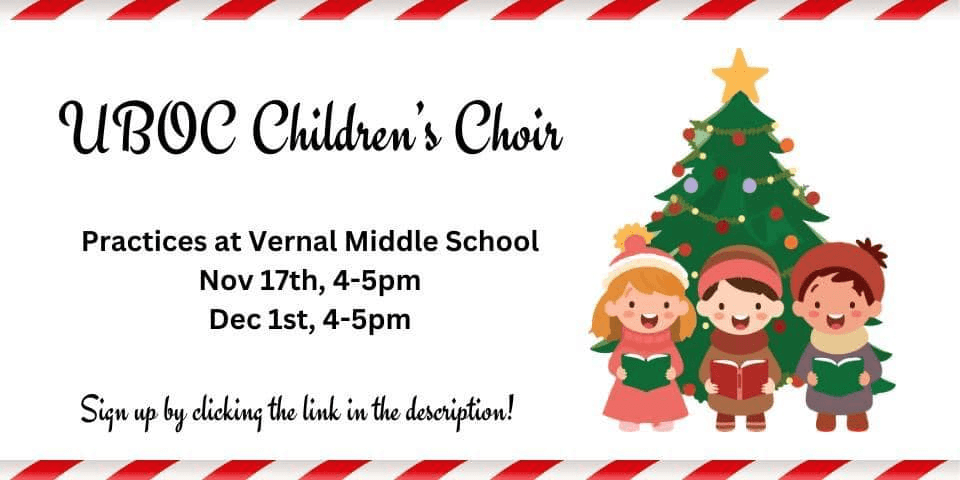 UBOC Children's Choir

Practices at Vernal Middle School
Nov 17th, 4-5pm
Dec 1st, 4-5pm

Sign up by clicking the link in the description!